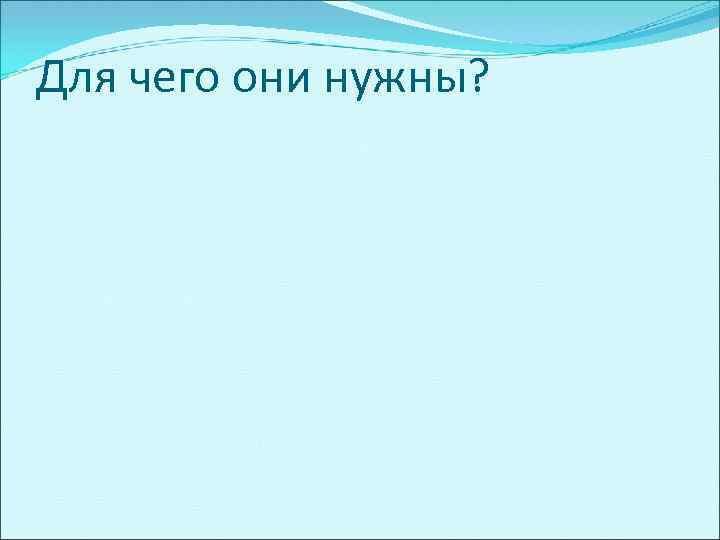 Для чего они нужны?